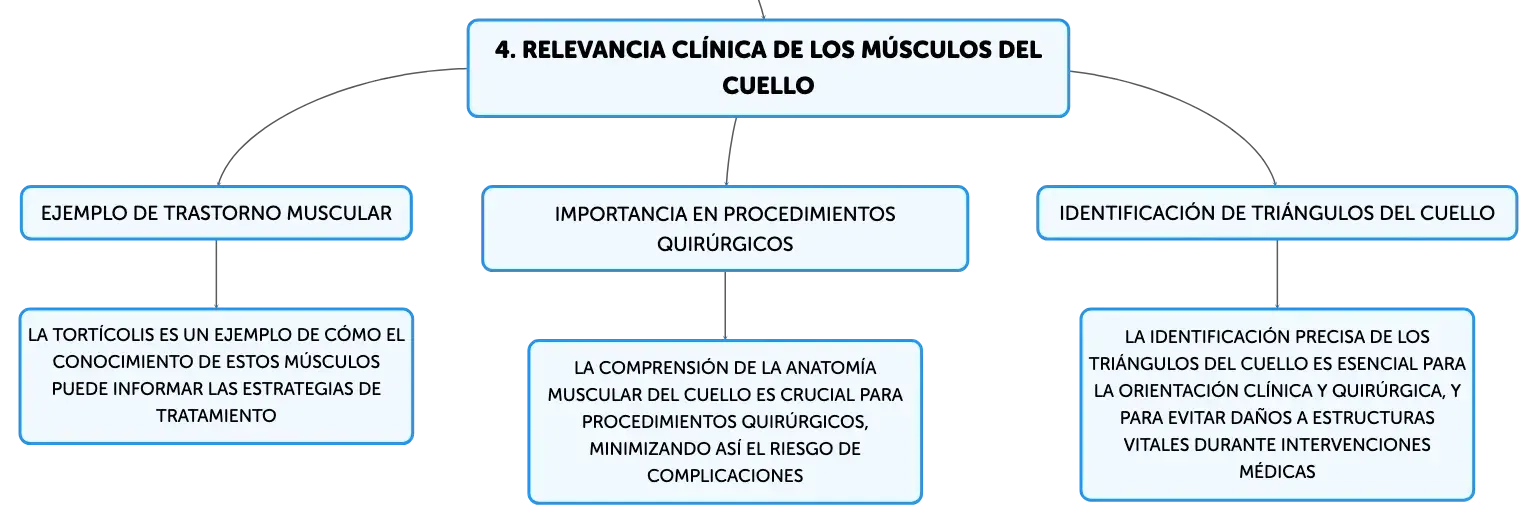 4. RELEVANCIA CLÍNICA DE LOS MÚSCULOS DEL CUELLO

EJEMPLO DE TRASTORNO MUSCULAR

LA TORTÍCOLIS ES UN EJEMPLO DE CÓMO EL CONOCIMIENTO DE ESTOS MÚSCULOS PUEDE INFORMAR LAS ESTRATEGIAS DE TRATAMIENTO

IMPORTANCIA EN PROCEDIMIENTOS QUIRÚRGICOS

LA COMPRENSIÓN DE LA ANATOMÍA MUSCULAR DEL CUELLO ES CRUCIAL PARA PROCEDIMIENTOS QUIRÚRGICOS, MINIMIZANDO ASÍ EL RIESGO DE COMPLICACIONES

IDENTIFICACIÓN DE TRIÁNGULOS DEL CUELLO

LA IDENTIFICACIÓN PRECISA DE LOS TRIÁNGULOS DEL CUELLO ES ESENCIAL PARA LA ORIENTACIÓN CLÍNICA Y QUIRÚRGICA, Y PARA EVITAR DAÑOS A ESTRUCTURAS VITALES DURANTE INTERVENCIONES MÉDICAS